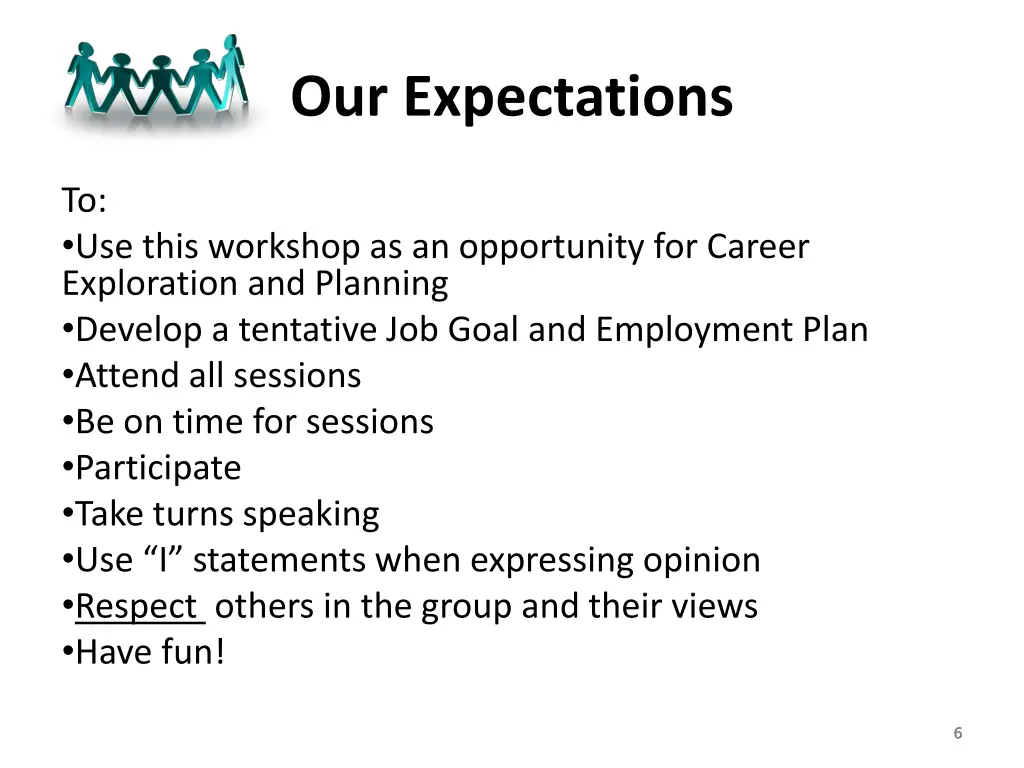 Our Expectations

To:
•Use this workshop as an opportunity for Career Exploration and Planning
•Develop a tentative Job Goal and Employment Plan
•Attend all sessions
•Be on time for sessions
•Participate
•Take turns speaking
•Use “I” statements when expressing opinion
•Respect others in the group and their views
•Have fun!

6